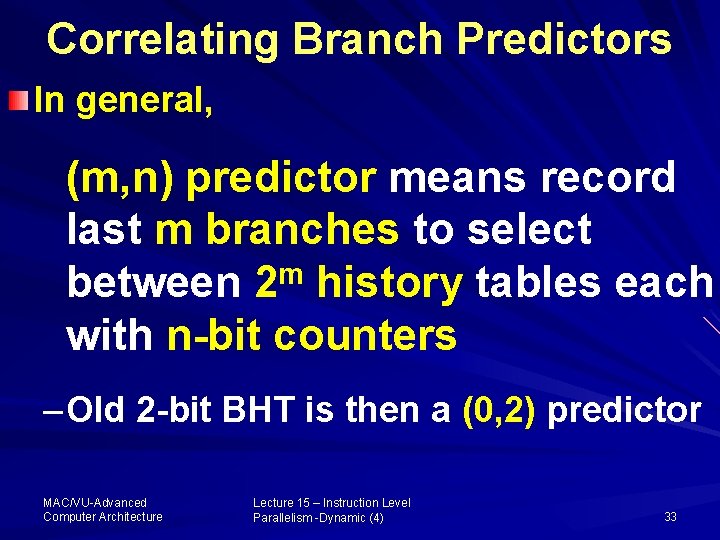 Correlating Branch Predictors

In general,

(m,n) predictor means record last m branches to select between $2^m$ history tables each with n-bit counters

–Old 2-bit BHT is then a (0,2) predictor

MAC/VU-Advanced Computer Architecture

Lecture 15 – Instruction Level Parallelism -Dynamic (4)

33